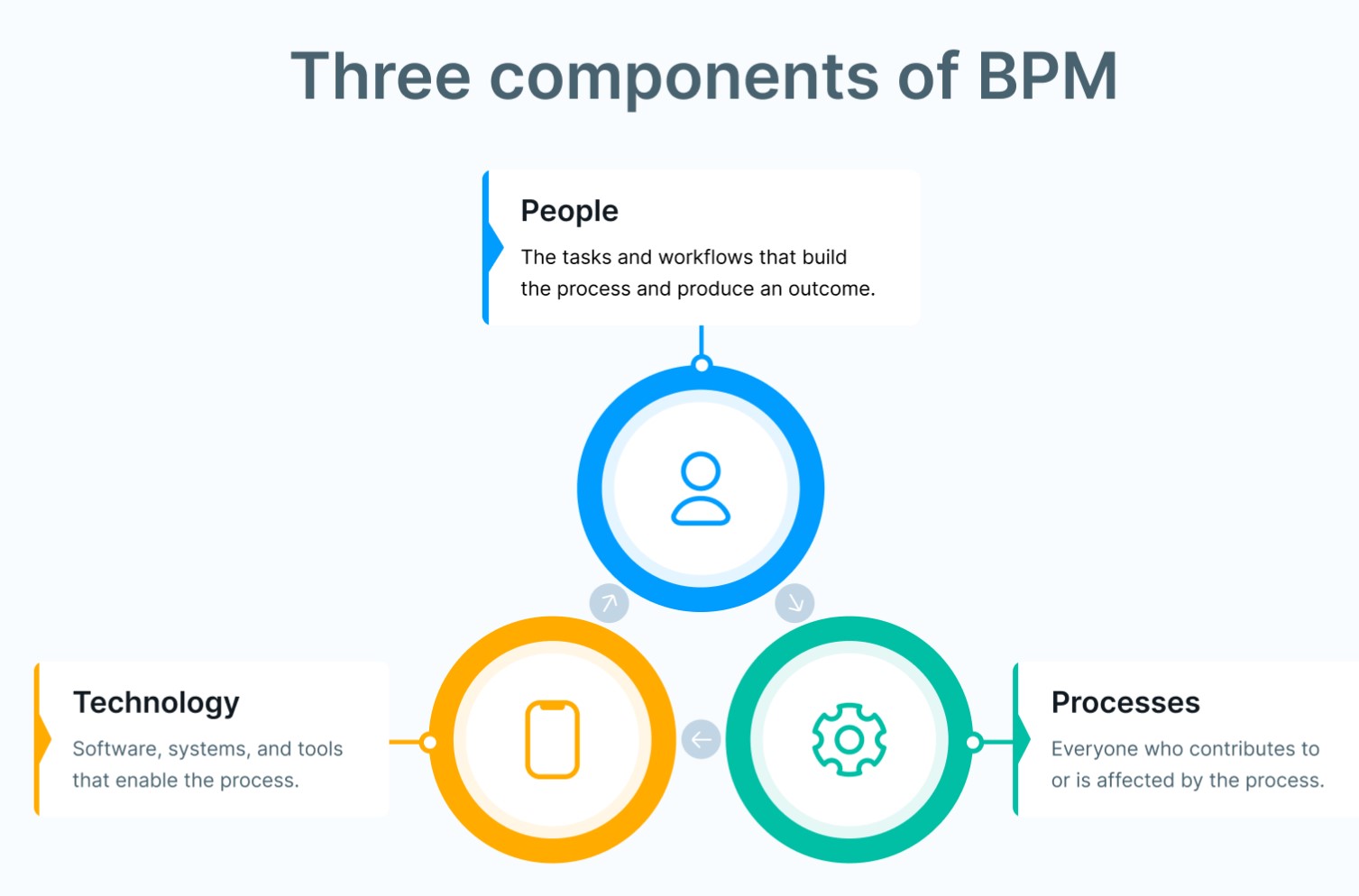 Three components of BPM

People

The tasks and workflows that build the process and produce an outcome.

Technology

Software, systems, and tools that enable the process.

Processes

Everyone who contributes to or is affected by the process.